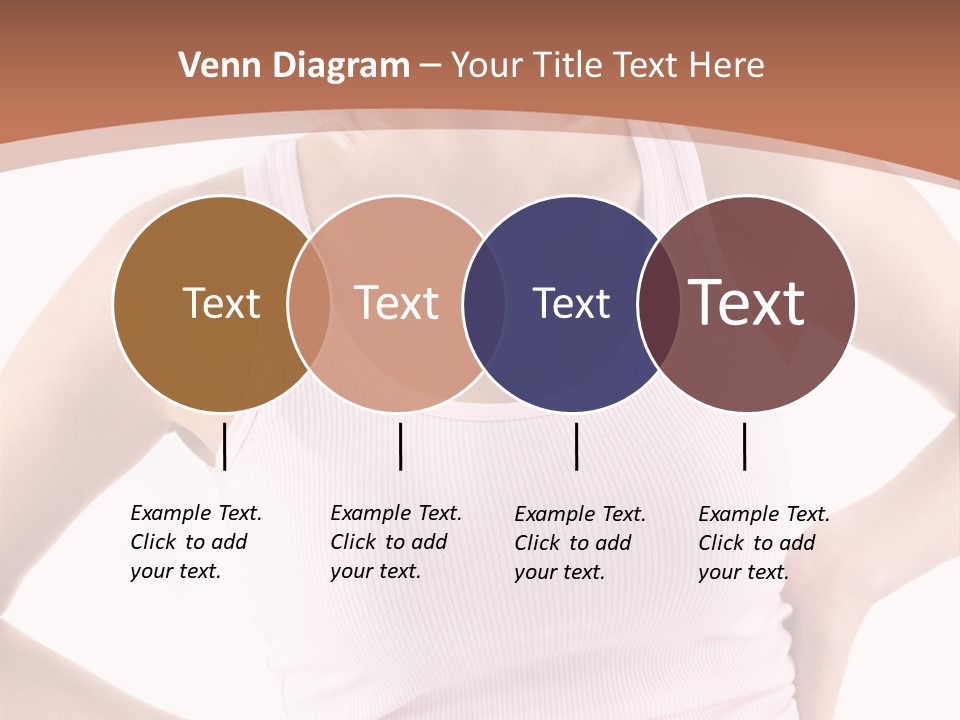 Venn Diagram – Your Title Text Here

Text

Text

Text

Text

Example Text. Click to add your text.

Example Text. Click to add your text.

Example Text. Click to add your text.

Example Text. Click to add your text.